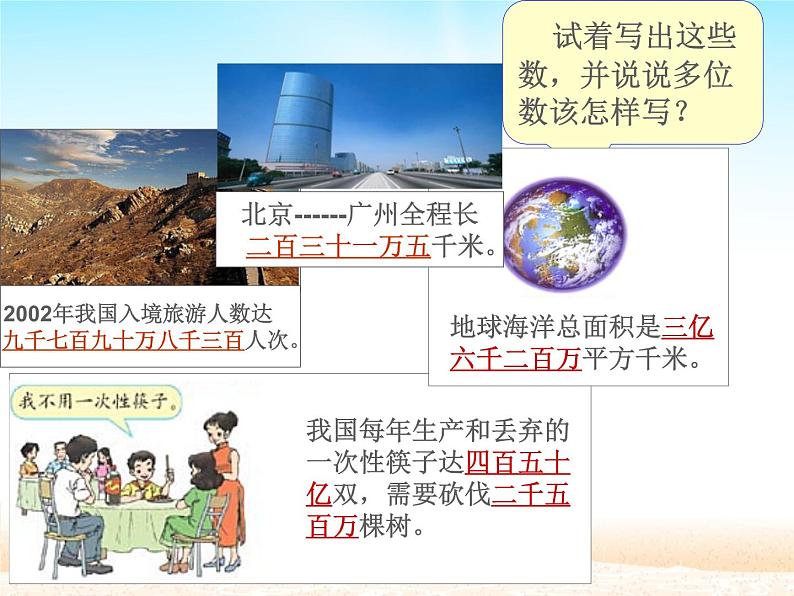 试着写出这些数，并说说多位数该怎样写？

北京------广州全程长二百三十一万五千米。

2002年我国入境旅游人数达九千七百九十万八千三百人次。

地球海洋总面积是三亿六千二百万平方千米。

我不用一次性筷子。

我国每年生产和丢弃的一次性筷子达四百五十亿双，需要砍伐二千五百万棵树。